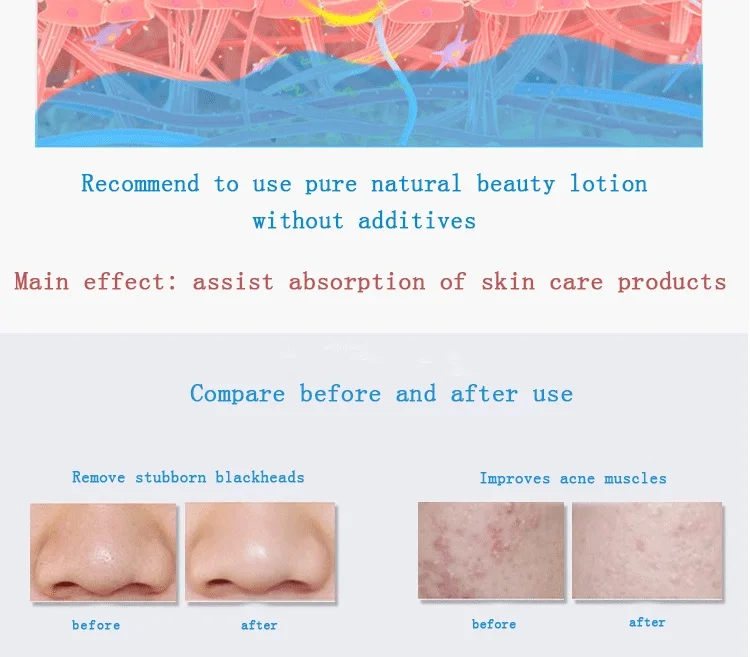 Recommend to use pure natural beauty lotion without additives

Main effect: assist absorption of skin care products

Compare before and after use

Remove stubborn blackheads

before

after

Improves acne muscles

before

after